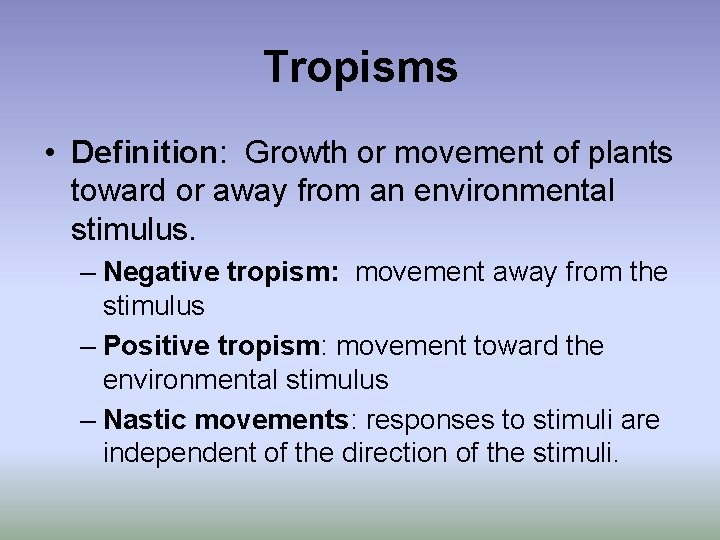 Tropisms

• Definition: Growth or movement of plants toward or away from an environmental stimulus.

– Negative tropism: movement away from the stimulus

– Positive tropism: movement toward the environmental stimulus

– Nastic movements: responses to stimuli are independent of the direction of the stimuli.